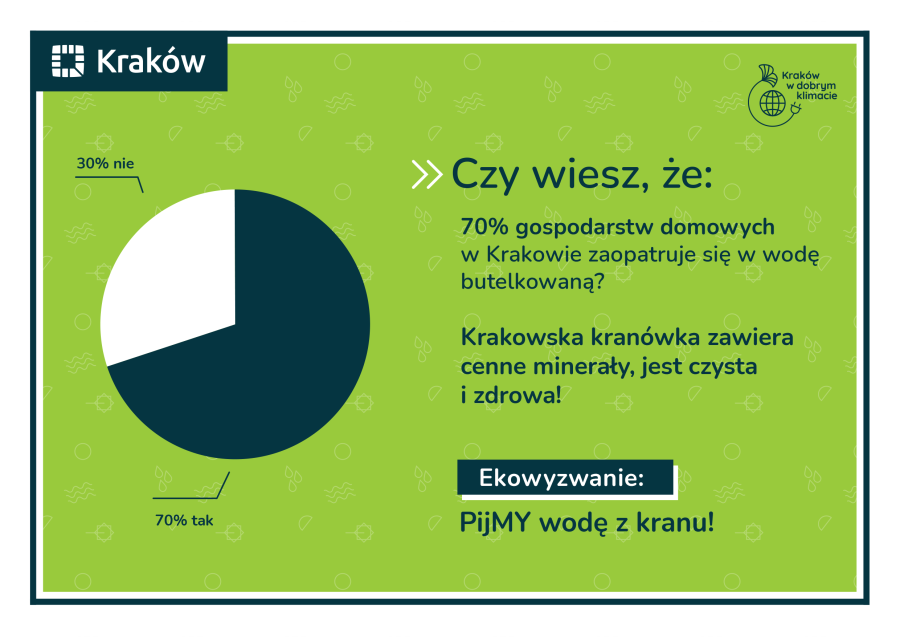 Kraków

Kraków w dobrym klimacie

30% nie

70% tak

Czy wiesz, że:

70% gospodarstw domowych w Krakowie zaopatruje się w wodę butelkowaną?

Krakowska kranówka zawiera cenne minerały, jest czysta i zdrowa!

Ekowyzwanie:

PijMY wodę z kranu!